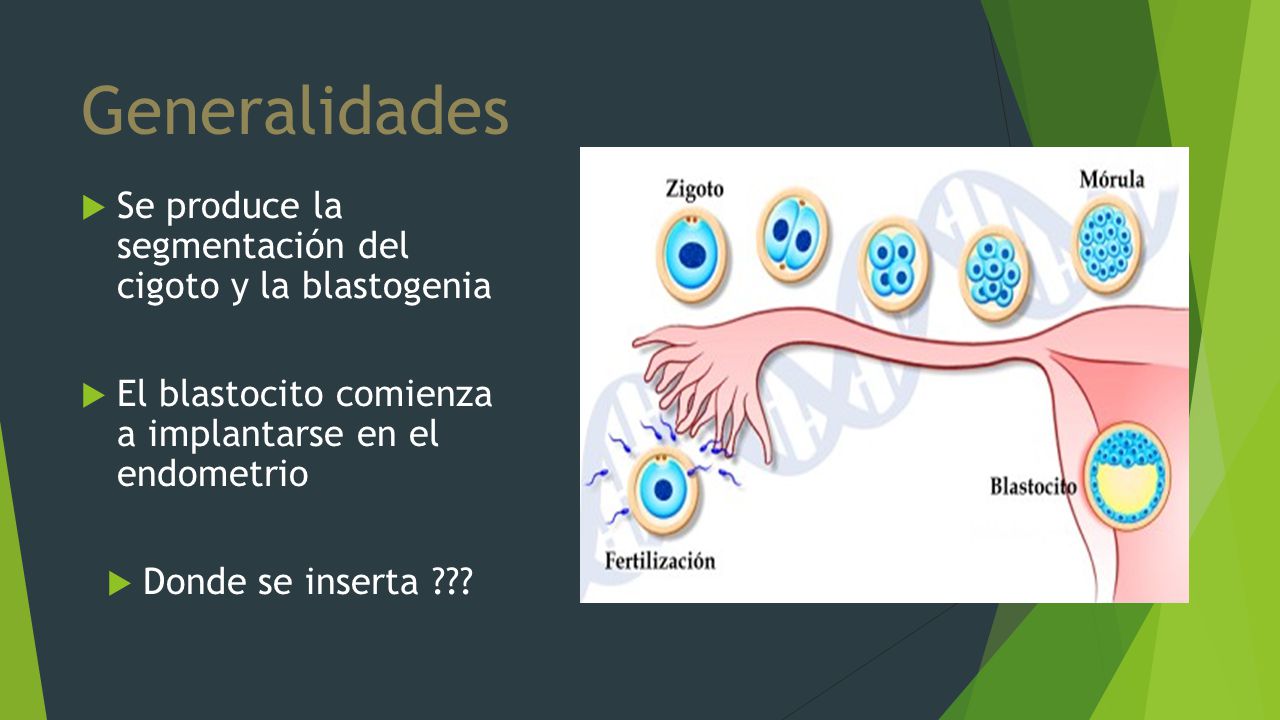 Generalidades

Se produce la segmentación del cigoto y la blastogenia

El blastocito comienza a implantarse en el endometrio

Donde se inserta ???

Zigoto

Mórula

Blastocito

Fertilización